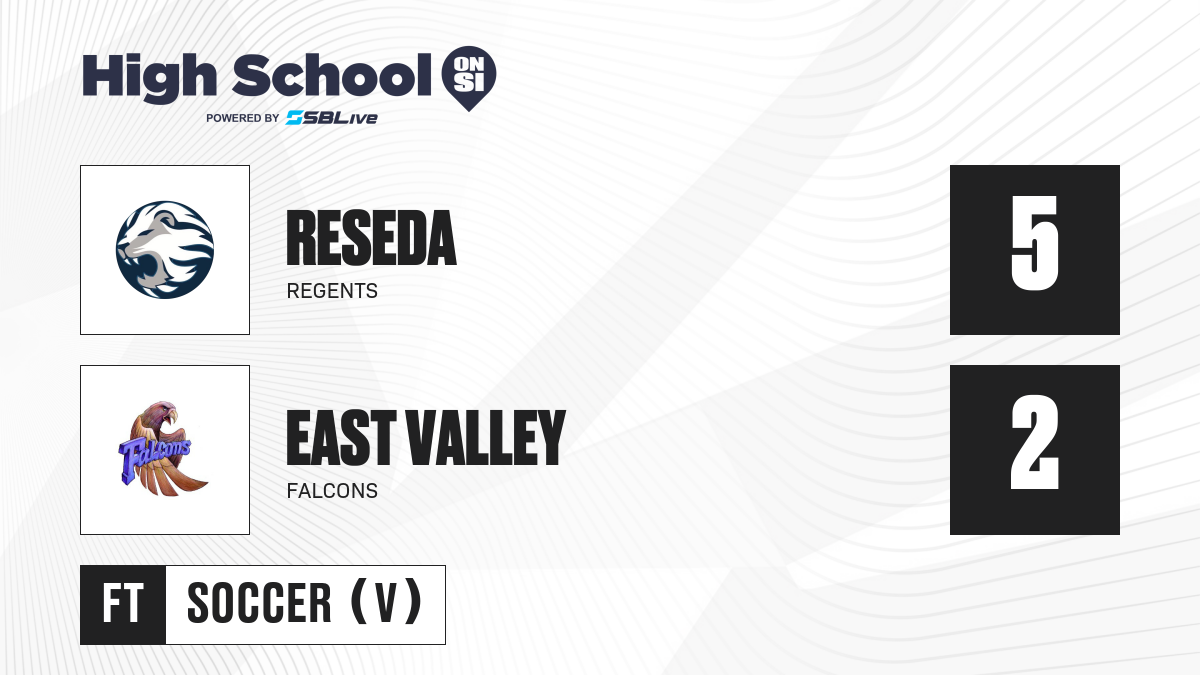 High School ON SI
POWERED BY SBLive

RESEDA
REGENTS

5

Falcons

EAST VALLEY
FALCONS

2

FT SOCCER (V)